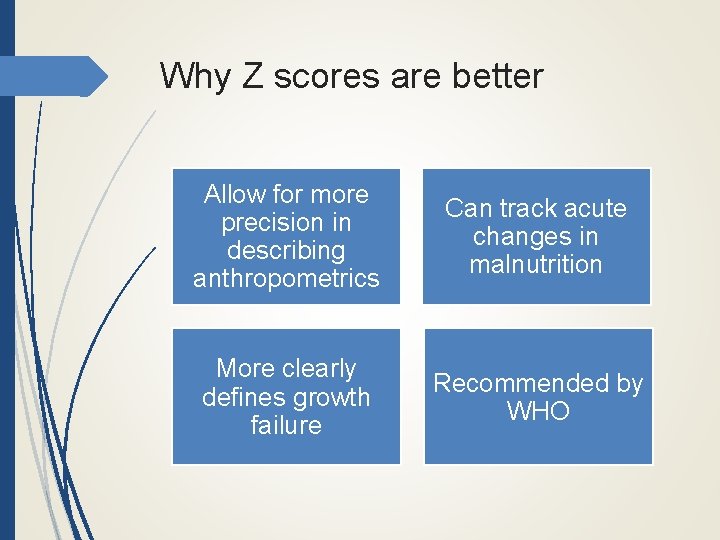 Why Z scores are better

Allow for more precision in describing anthropometrics

Can track acute changes in malnutrition

More clearly defines growth failure

Recommended by WHO